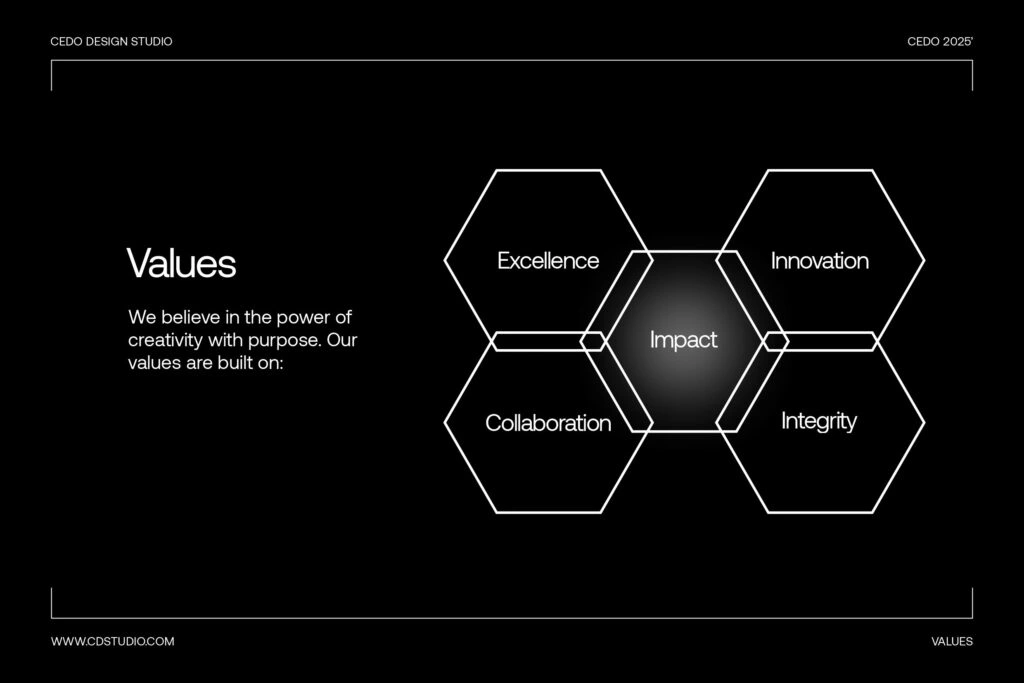 CEDO DESIGN STUDIO

CEDO 2025'

Values

We believe in the power of creativity with purpose. Our values are built on:

Excellence

Innovation

Impact

Collaboration

Integrity

WWW.CDSTUDIO.COM

VALUES